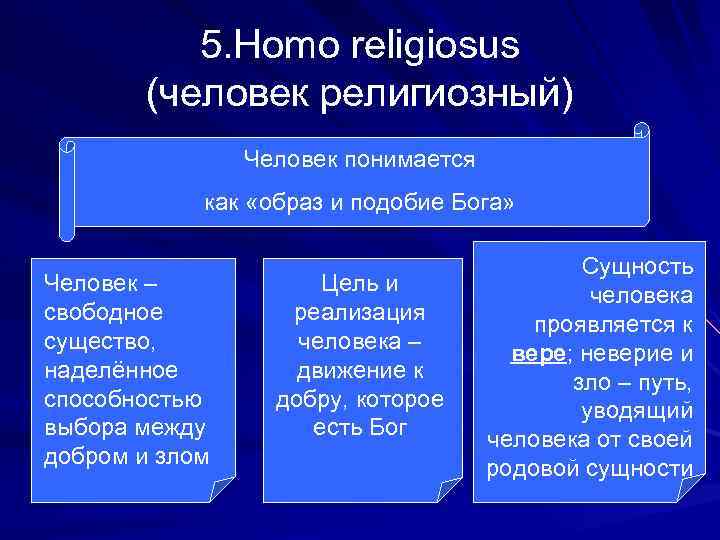 5.Homo religiosus
(человек религиозный)

Человек понимается

как «образ и подобие Бога»

Человек – свободное существо, наделённое способностью выбора между добром и злом

Цель и реализация человека – движение к добру, которое есть Бог

Сущность человека проявляется к вере; неверие и зло – путь, уводящий человека от своей родовой сущности